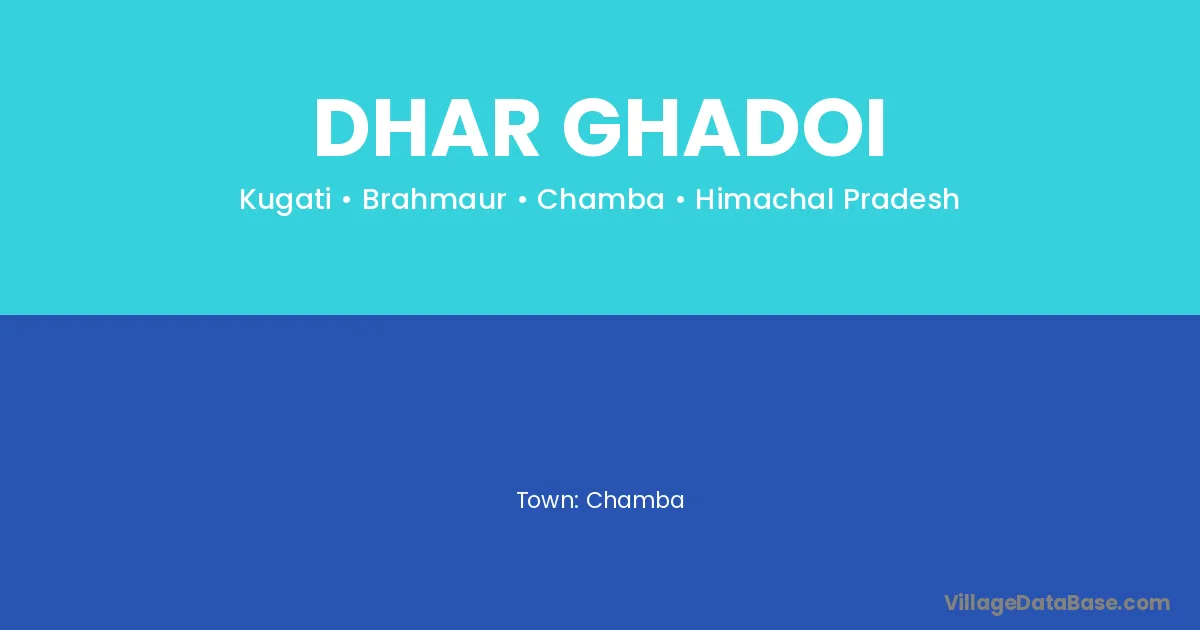 DHAR GHADOI

Kugati • Brahmaur • Chamba • Himachal Pradesh

Town: Chamba

VillageDataBase.com